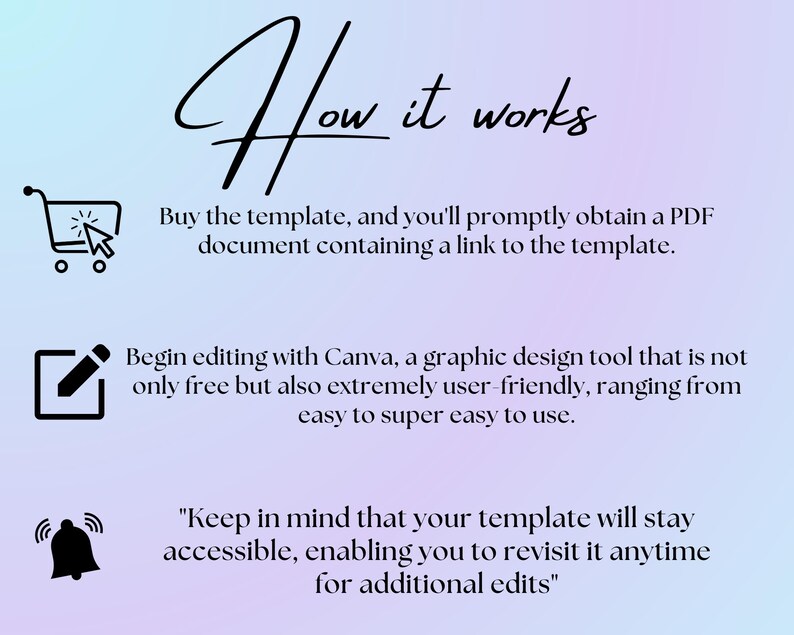 How it works

Buy the template, and you'll promptly obtain a PDF document containing a link to the template.

Begin editing with Canva, a graphic design tool that is not only free but also extremely user-friendly, ranging from easy to super easy to use.

"Keep in mind that your template will stay accessible, enabling you to revisit it anytime for additional edits"